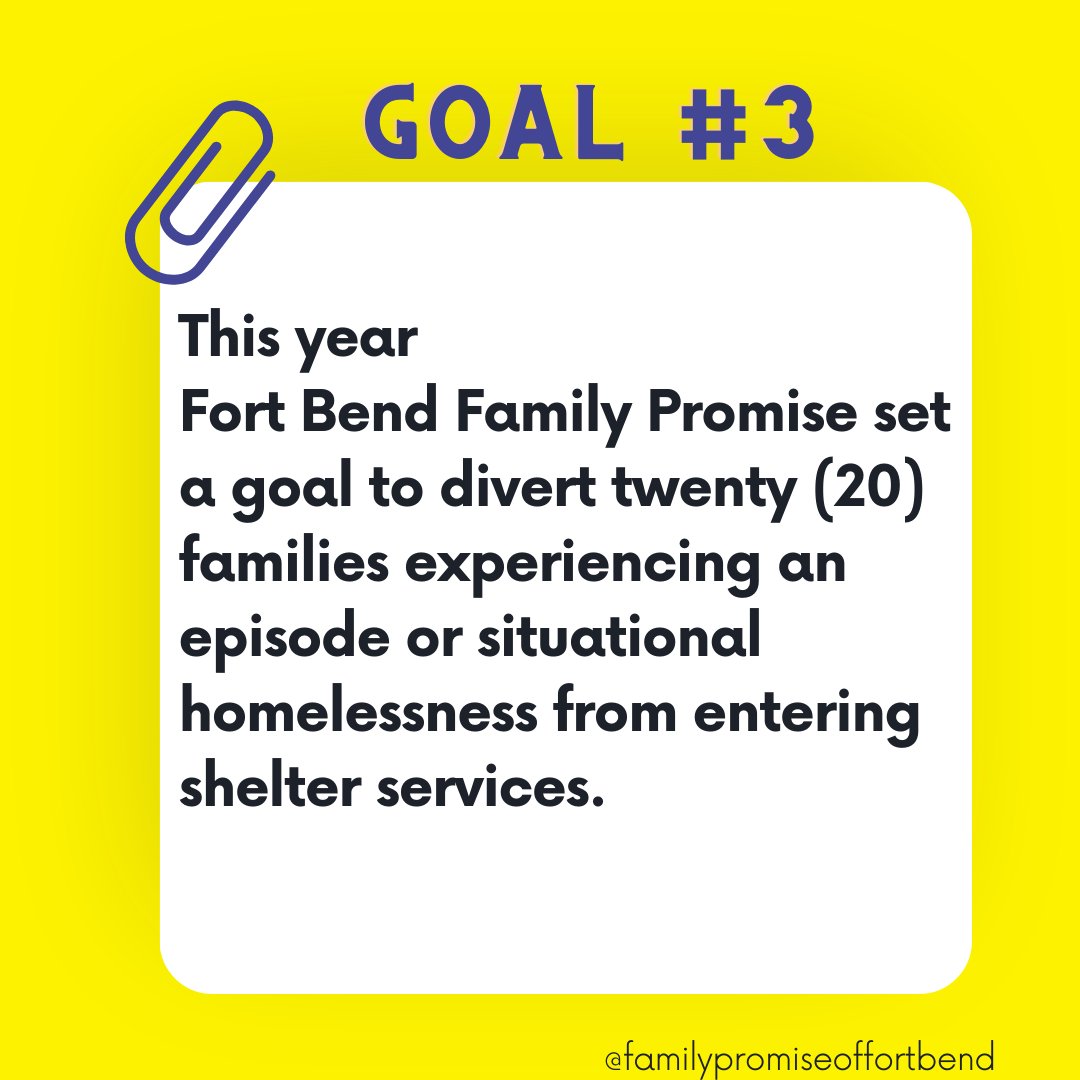 GOAL #3

This year
Fort Bend Family Promise set a goal to divert twenty (20) families experiencing an episode or situational homelessness from entering shelter services.

@familypromiseoffortbend